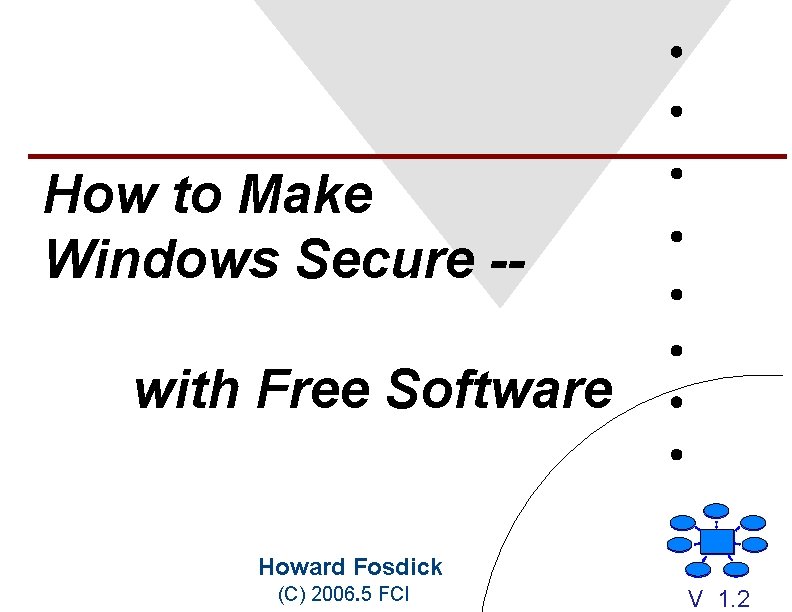 How to Make Windows Secure --

with Free Software

Howard Fosdick
(C) 2006.5 FCI

V 1.2